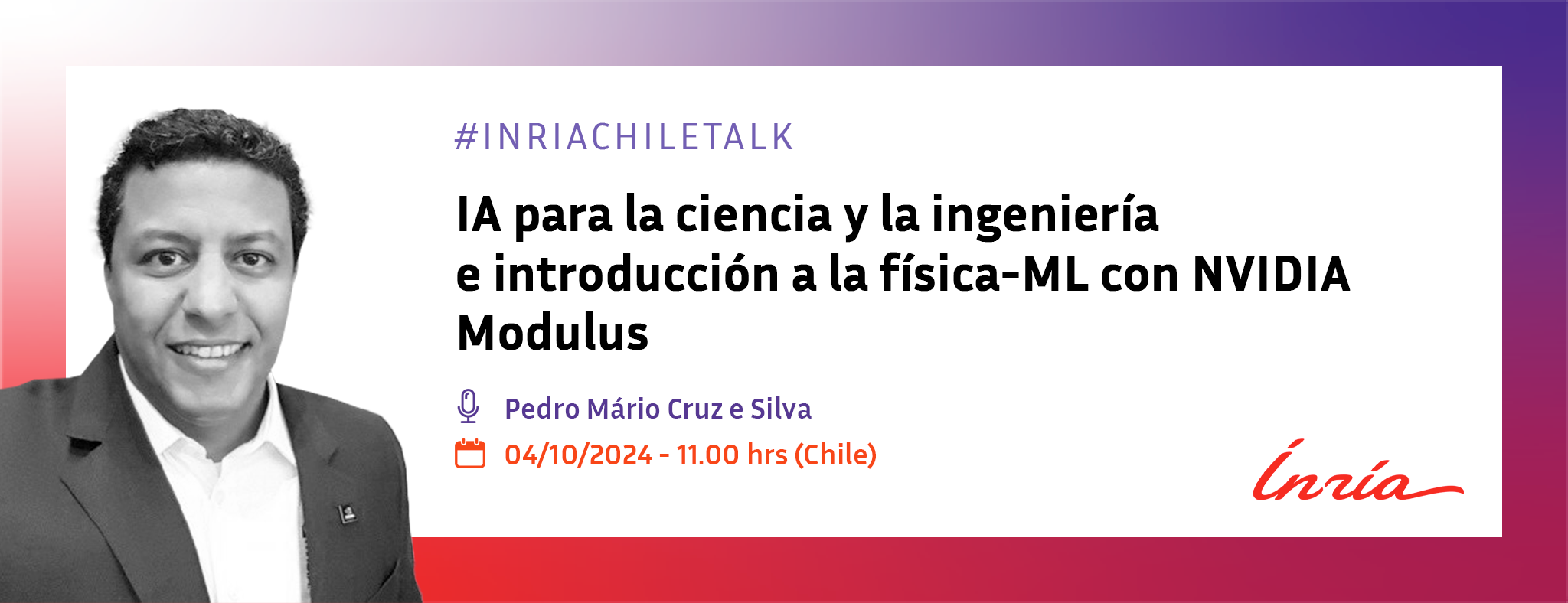 #INRIACHILETALK

IA para la ciencia y la ingeniería e introducción a la física-ML con NVIDIA Modulus

Pedro Mário Cruz e Silva

04/10/2024 - 11.00 hrs (Chile)

Inria